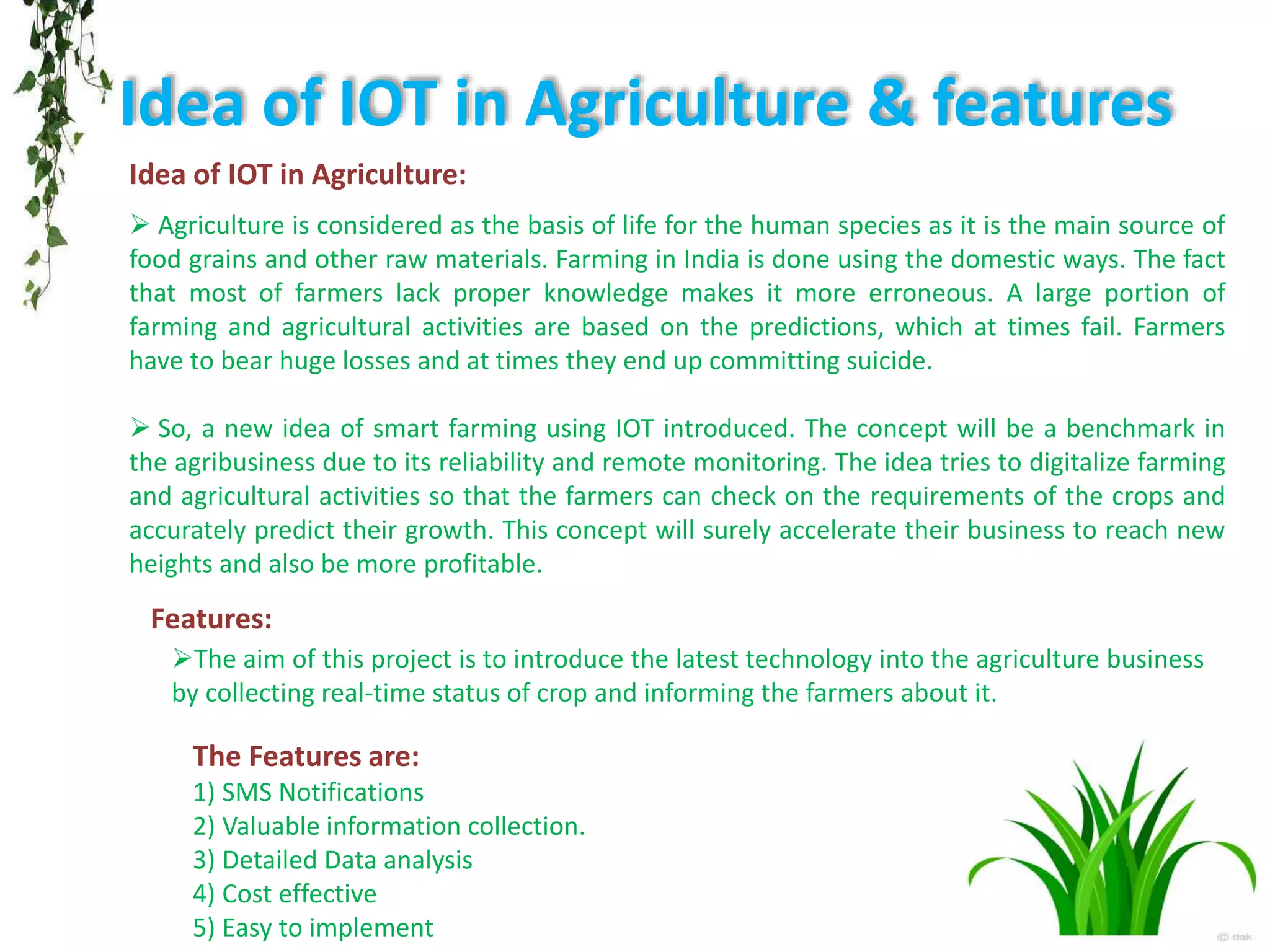 Idea of IOT in Agriculture & features

Idea of IOT in Agriculture:

➢ Agriculture is considered as the basis of life for the human species as it is the main source of food grains and other raw materials. Farming in India is done using the domestic ways. The fact that most of farmers lack proper knowledge makes it more erroneous. A large portion of farming and agricultural activities are based on the predictions, which at times fail. Farmers have to bear huge losses and at times they end up committing suicide.

➢ So, a new idea of smart farming using IOT introduced. The concept will be a benchmark in the agribusiness due to its reliability and remote monitoring. The idea tries to digitalize farming and agricultural activities so that the farmers can check on the requirements of the crops and accurately predict their growth. This concept will surely accelerate their business to reach new heights and also be more profitable.

Features:

➢The aim of this project is to introduce the latest technology into the agriculture business by collecting real-time status of crop and informing the farmers about it.

The Features are:
1) SMS Notifications
2) Valuable information collection.
3) Detailed Data analysis
4) Cost effective
5) Easy to implement

© dak